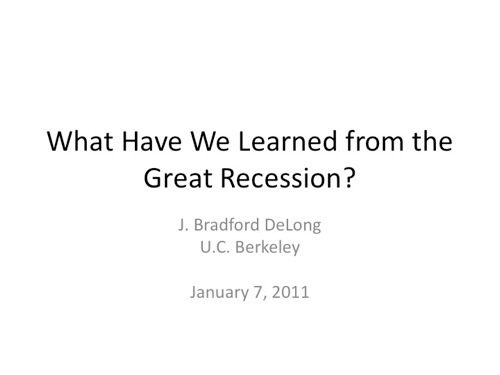 What Have We Learned from the Great Recession?

J. Bradford DeLong
U.C. Berkeley

January 7, 2011